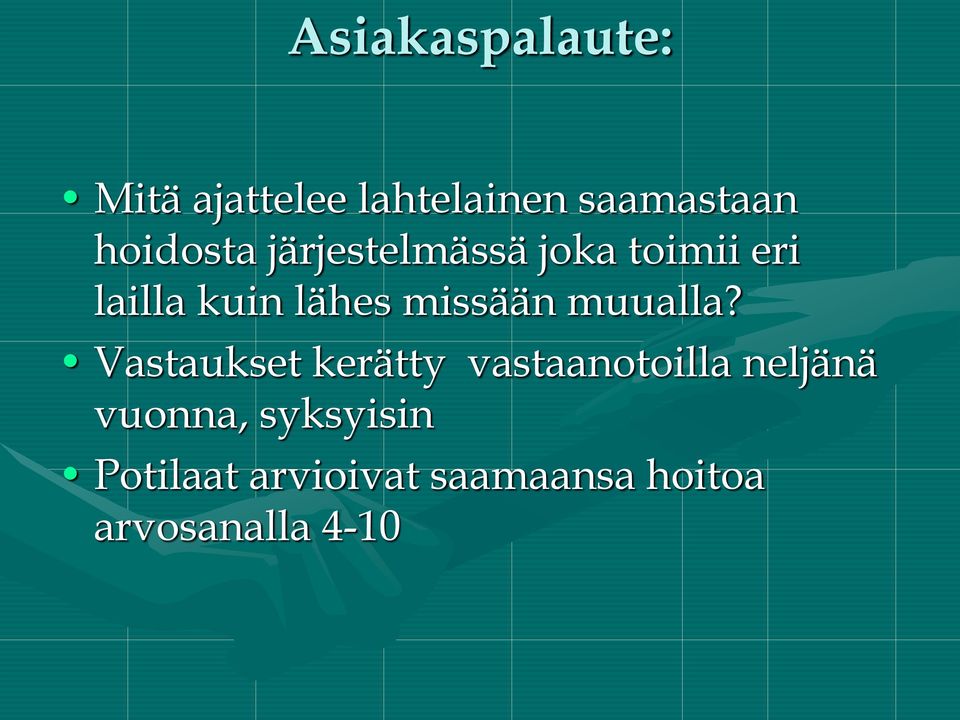 Asiakaspalaute:

• Mitä ajattelee lahtelainen saamastaan hoidosta järjestelmässä joka toimii eri lailla kuin lähes missään muualla?
• Vastaukset kerätty vastaanotoilla neljänä vuonna, syksyisin
• Potilaat arvioivat saamaansa hoitoa arvosanalla 4-10